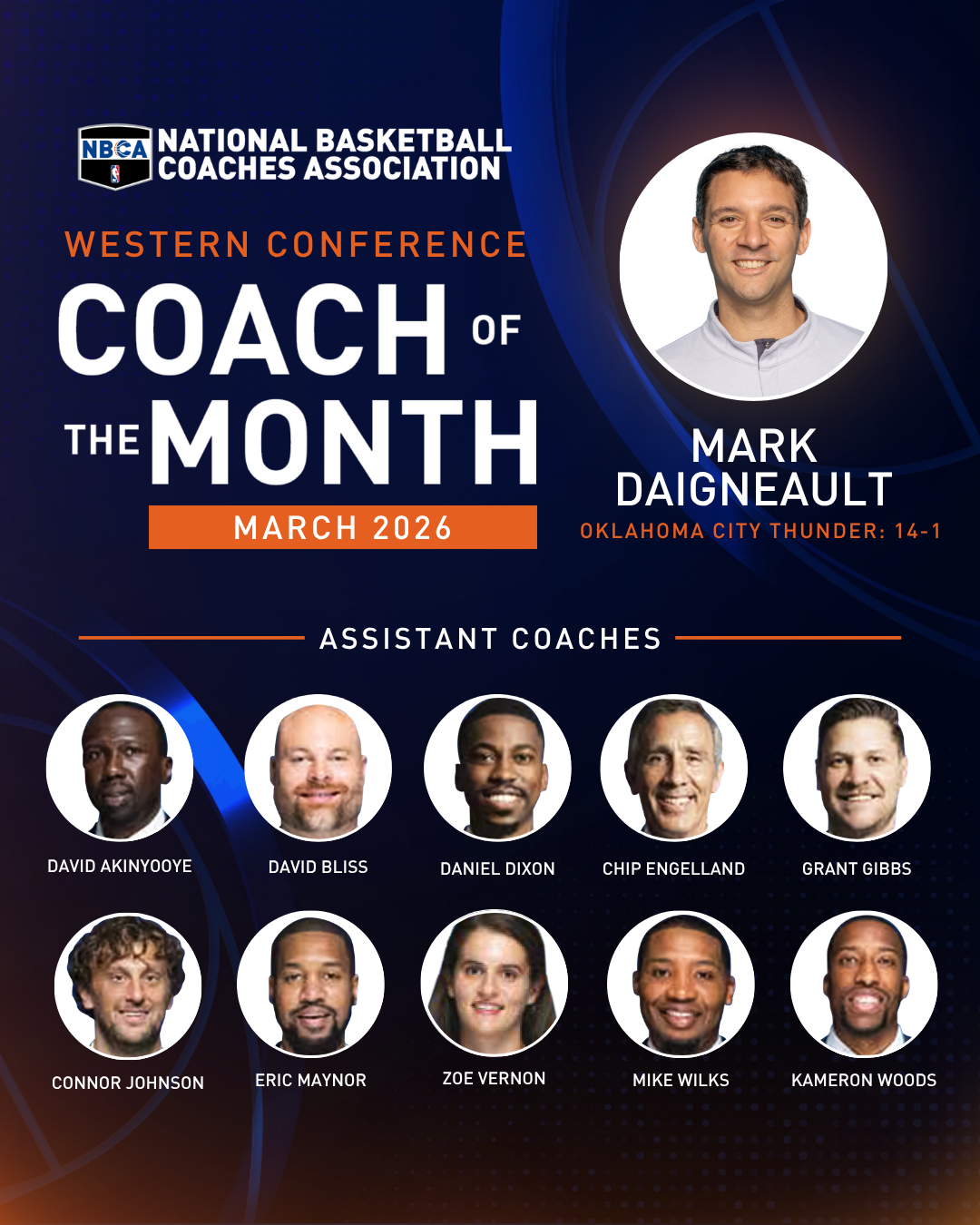 NBCA NATIONAL BASKETBALL COACHES ASSOCIATION

WESTERN CONFERENCE

COACH OF THE MONTH

MARCH 2026

MARK DAIGNEAULT

OKLAHOMA CITY THUNDER: 14-1

ASSISTANT COACHES

DAVID AKINYOOYE

DAVID BLISS

DANIEL DIXON

CHIP ENGELLAND

GRANT GIBBS

CONNOR JOHNSON

ERIC MAYNOR

ZOE VERNON

MIKE WILKS

KAMERON WOODS